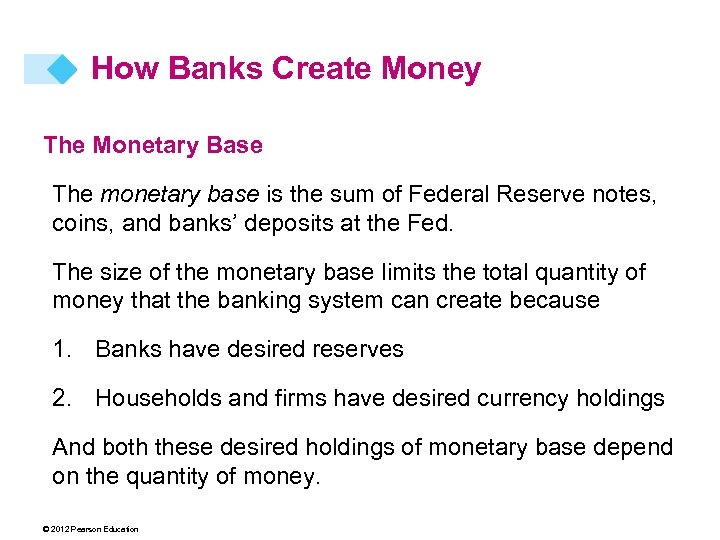 How Banks Create Money

The Monetary Base

The monetary base is the sum of Federal Reserve notes, coins, and banks’ deposits at the Fed.

The size of the monetary base limits the total quantity of money that the banking system can create because

1. Banks have desired reserves

2. Households and firms have desired currency holdings

And both these desired holdings of monetary base depend on the quantity of money.

© 2012 Pearson Education